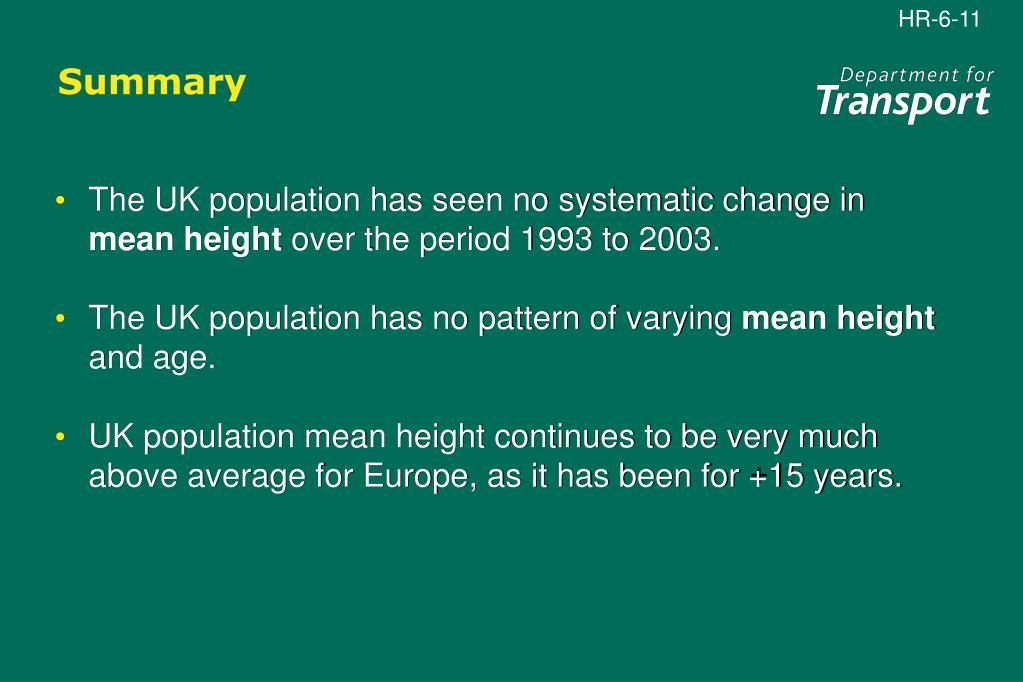 HR-6-11

Summary

Department for
Transport

• The UK population has seen no systematic change in mean height over the period 1993 to 2003.

• The UK population has no pattern of varying mean height and age.

• UK population mean height continues to be very much above average for Europe, as it has been for +15 years.